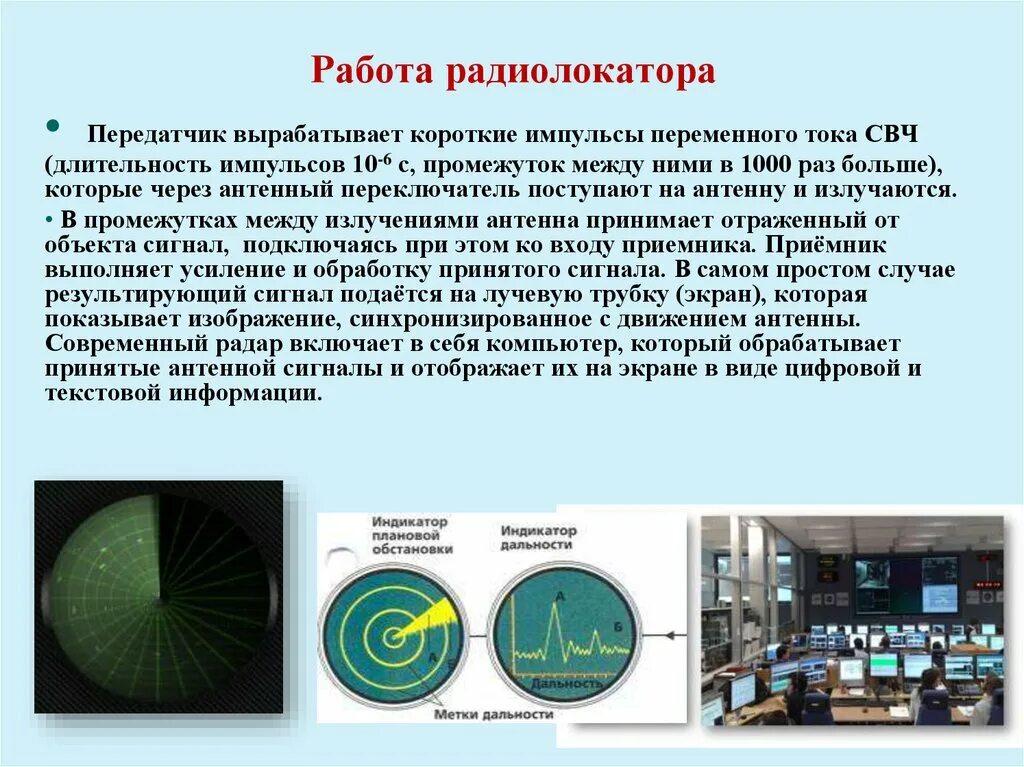 Работа радиолокатора

• Передатчик вырабатывает короткие импульсы переменного тока СВЧ (длительность импульсов $10^{-6}$ с, промежуток между ними в 1000 раз больше), которые через антенный переключатель поступают на антенну и излучаются.

• В промежутках между излучениями антенна принимает отраженный от объекта сигнал, подключаясь при этом ко входу приемника. Приёмник выполняет усиление и обработку принятого сигнала. В самом простом случае результирующий сигнал подаётся на лучевую трубку (экран), которая показывает изображение, синхронизированное с движением антенны. Современный радар включает в себя компьютер, который обрабатывает принятые антенной сигналы и отображает их на экране в виде цифровой и текстовой информации.

Индикатор плановой обстановки
Индикатор дальности
А
А
Б
Дальность
Метки дальности